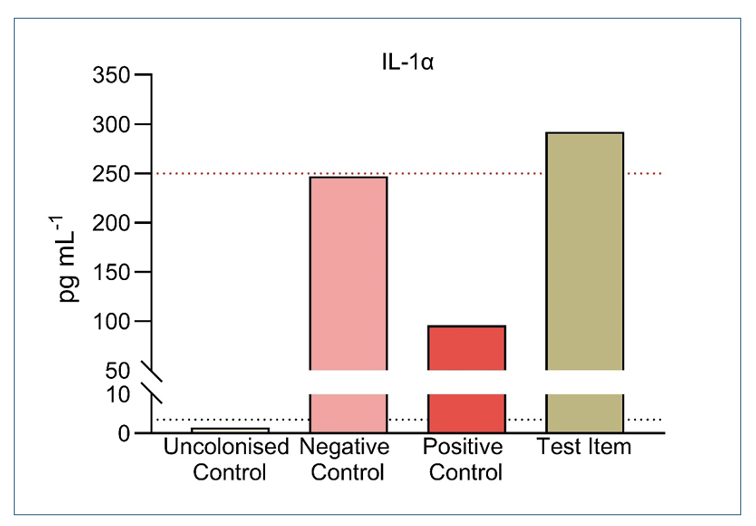 IL-1α

pg mL$^{-1}$

350
300
250
200
150
100
50
10
0

Uncolonised Control
Negative Control
Positive Control
Test Item